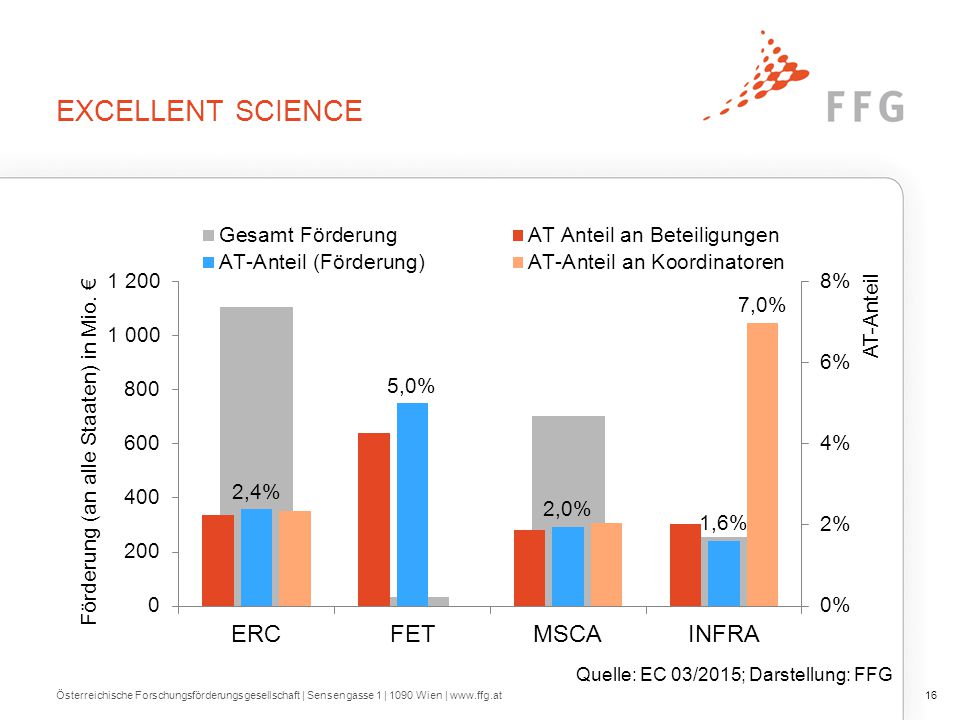 EXCELLENT SCIENCE

FFG

Gesamt Förderung
AT Anteil an Beteiligungen
AT-Anteil (Förderung)
AT-Anteil an Koordinatoren

Förderung (an alle Staaten) in Mio. €

1 200
1 000
800
600
400
200
0

AT-Anteil

8%
6%
4%
2%
0%

2,4%
5,0%
2,0%
1,6%
7,0%

ERC
FET
MSCA
INFRA

Quelle: EC 03/2015; Darstellung: FFG

Österreichische Forschungsförderungsgesellschaft | Sensengasse 1 | 1090 Wien | www.ffg.at

16